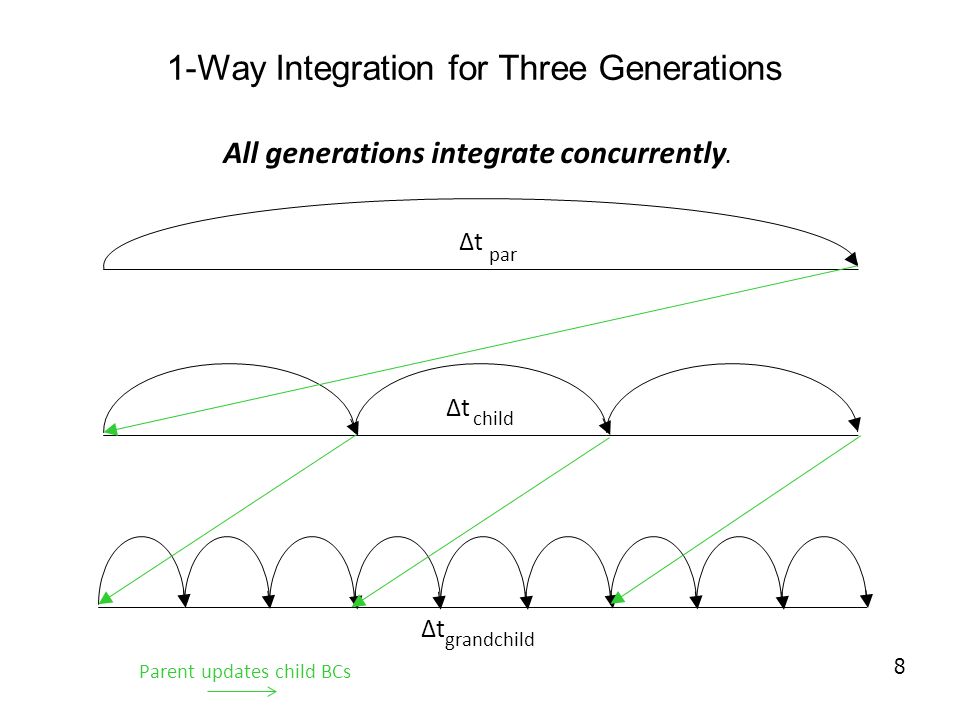 1-Way Integration for Three Generations

All generations integrate concurrently.

$\Delta t_{par}$

$\Delta t_{child}$

$\Delta t_{grandchild}$

Parent updates child BCs

8